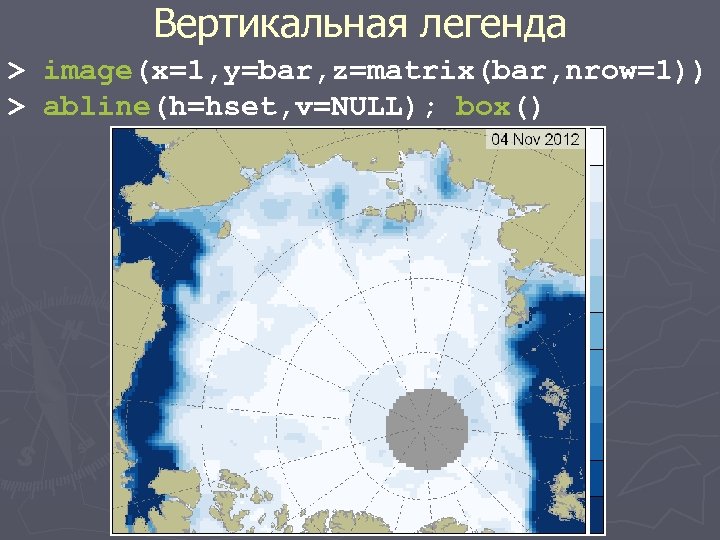 Вертикальная легенда

> image(x=1,y=bar,z=matrix(bar,nrow=1))
> abline(h=hset,v=NULL); box()

04 Nov 2012